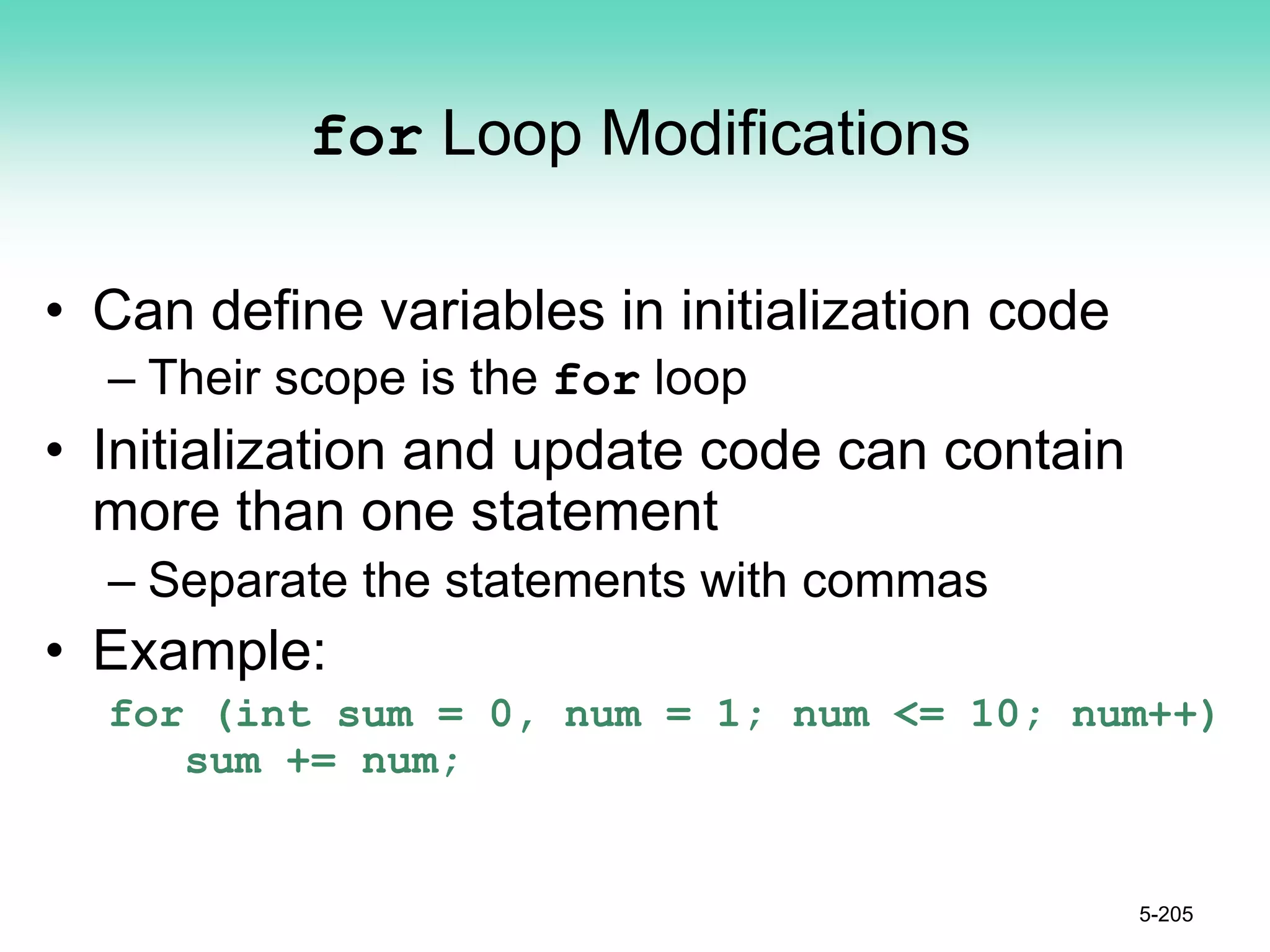 for Loop Modifications

• Can define variables in initialization code
– Their scope is the for loop

• Initialization and update code can contain more than one statement
– Separate the statements with commas

• Example:
for (int sum = 0, num = 1; num <= 10; num++)
    sum += num;

5-205